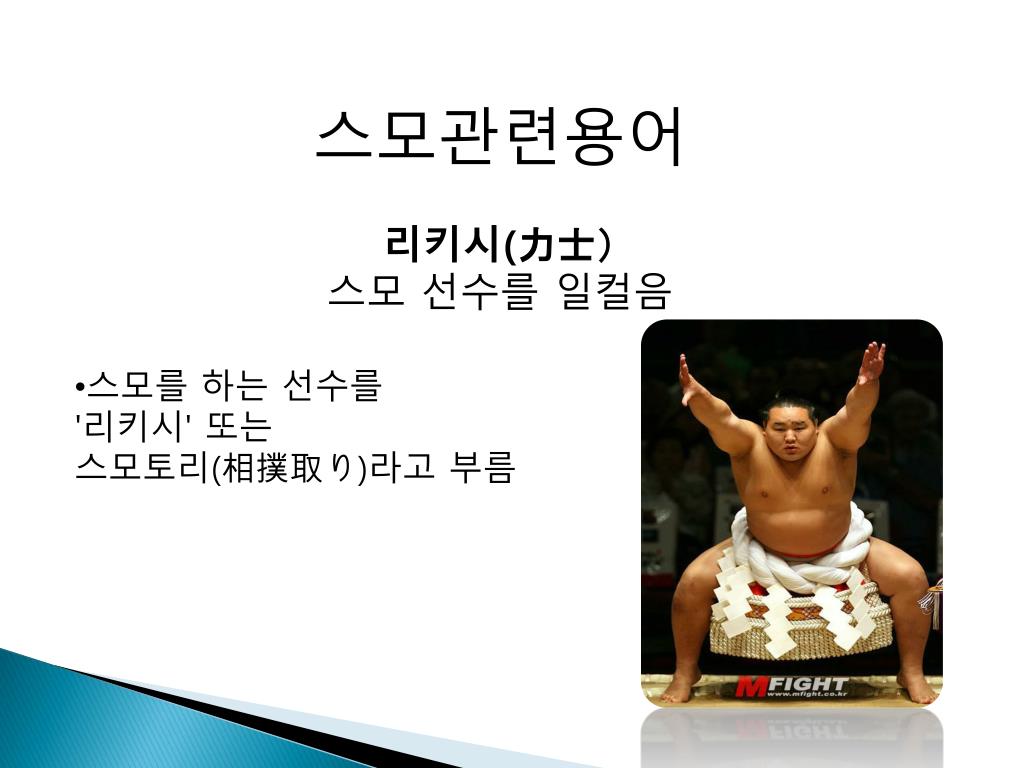 스모관련용어

리키시(力士)
스모 선수를 일컬음

•스모를 하는 선수를 '리키시' 또는 스모토리(相撲取り)라고 부름

MFIGHT
www.mfight.co.kr